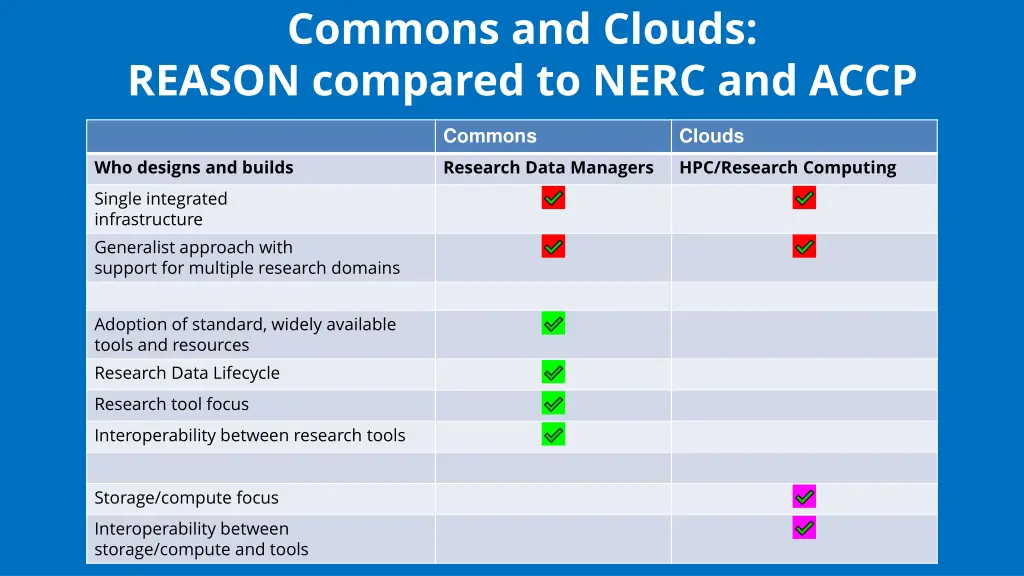 Commons and Clouds:
REASON compared to NERC and ACCP

| | Commons | Clouds |
|---|---|---|
| Who designs and builds | Research Data Managers | HPC/Research Computing |
| Single integrated infrastructure | ✓ | ✓ |
| Generalist approach with support for multiple research domains | ✓ | ✓ |
| | | |
| Adoption of standard, widely available tools and resources | ✓ | |
| Research Data Lifecycle | ✓ | |
| Research tool focus | ✓ | |
| Interoperability between research tools | ✓ | |
| | | |
| Storage/compute focus | | ✓ |
| Interoperability between storage/compute and tools | | ✓ |